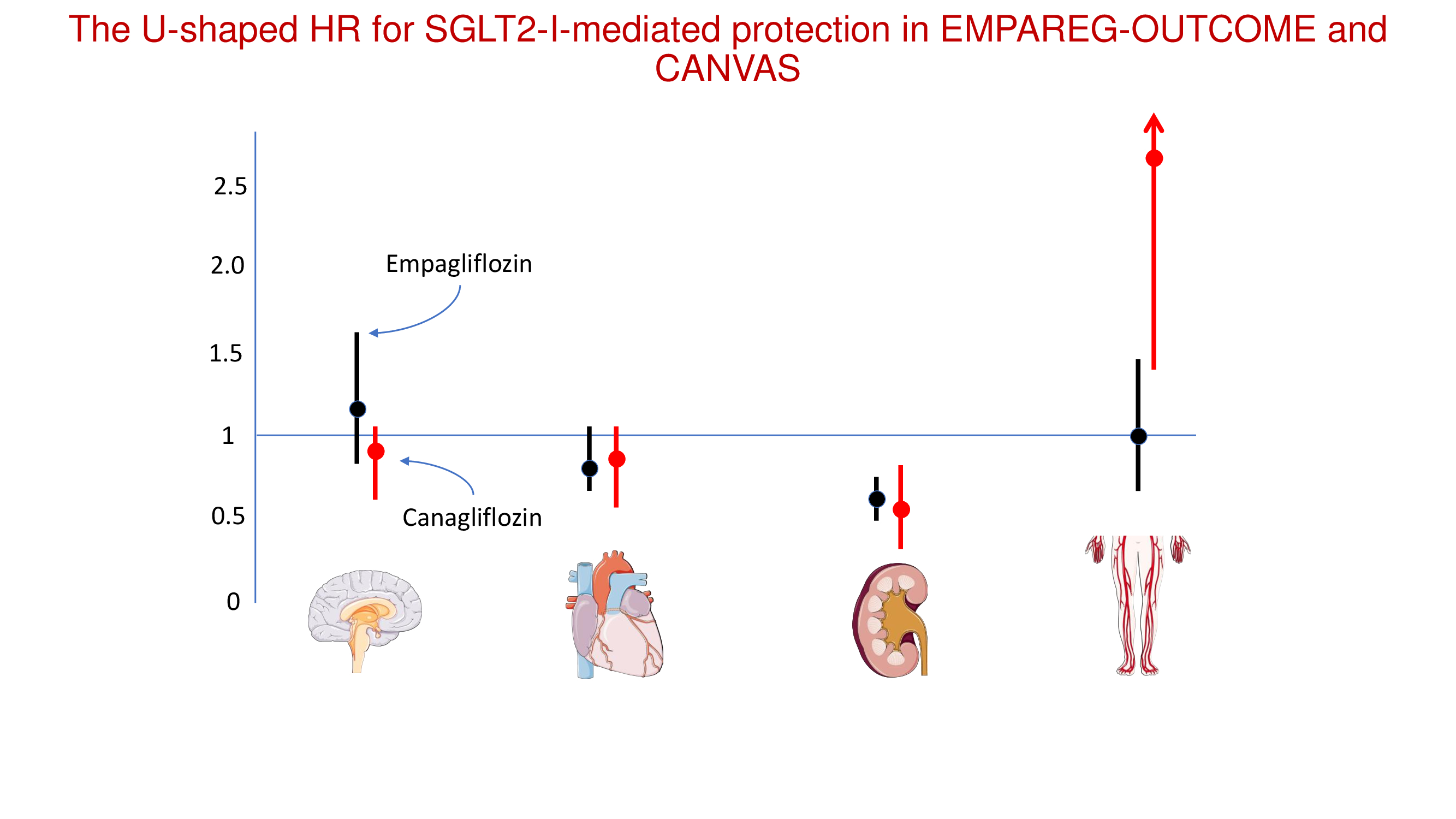 The U-shaped HR for SGLT2-I-mediated protection in EMPAREG-OUTCOME and CANVAS

2.5

2.0

1.5

1

0.5

0

Empagliflozin

Canagliflozin